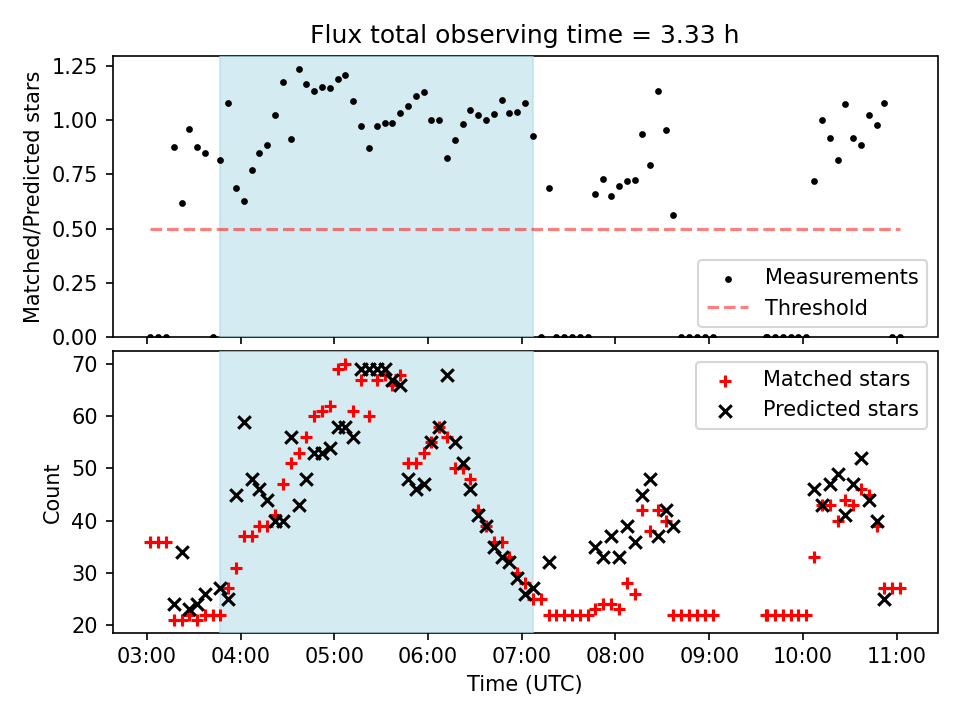 Flux total observing time = 3.33 h

Matched/Predicted stars

1.25
1.00
0.75
0.50
0.25
0.00

Measurements
Threshold

Count

70
60
50
40
30
20

Matched stars
Predicted stars

03:00 04:00 05:00 06:00 07:00 08:00 09:00 10:00 11:00

Time (UTC)